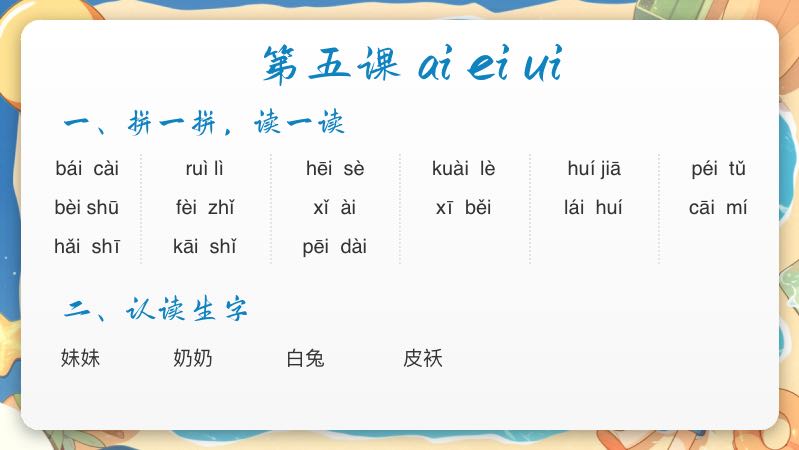 第五课 ai ei ui

一、拼一拼，读一读

| bái cài | ruì lì | hēi sè | kuài lè | huí jiā | péi tǔ |
|---|---|---|---|---|---|
| bèi shū | fèi zhǐ | xǐ ài | xī běi | lái huí | cāi mí |
| hǎi shī | kāi shǐ | pēi dài | | | |

二、认读生字

妹妹 奶奶 白兔 皮袄